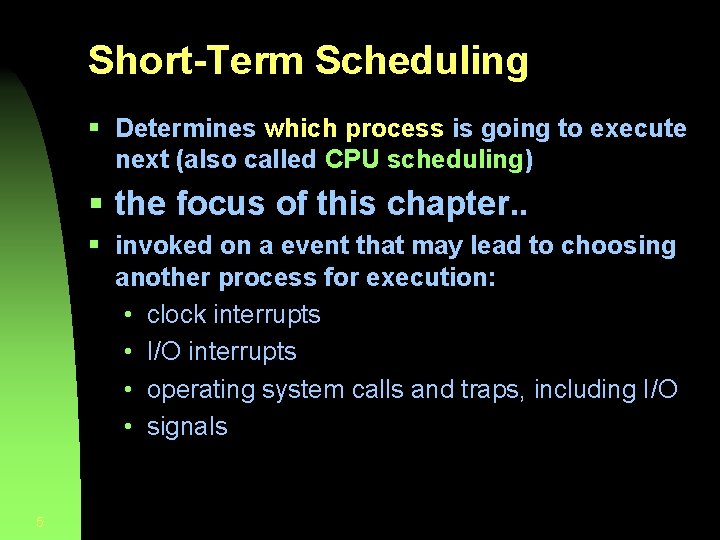 Short-Term Scheduling

▪ Determines which process is going to execute next (also called CPU scheduling)

▪ the focus of this chapter..

▪ invoked on a event that may lead to choosing another process for execution:

• clock interrupts
• I/O interrupts
• operating system calls and traps, including I/O
• signals

5